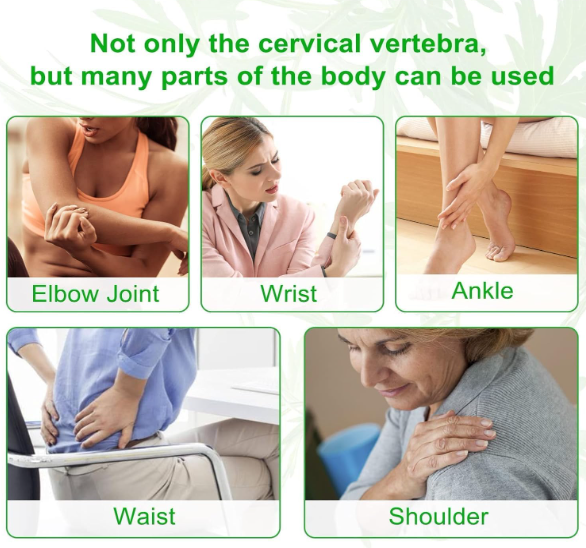 Not only the cervical vertebra, but many parts of the body can be used

Elbow Joint

Wrist

Ankle

Waist

Shoulder